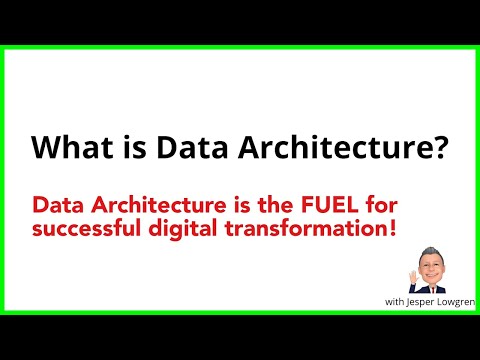 What is Data Architecture?

Data Architecture is the FUEL for successful digital transformation!

with Jesper Lowgren